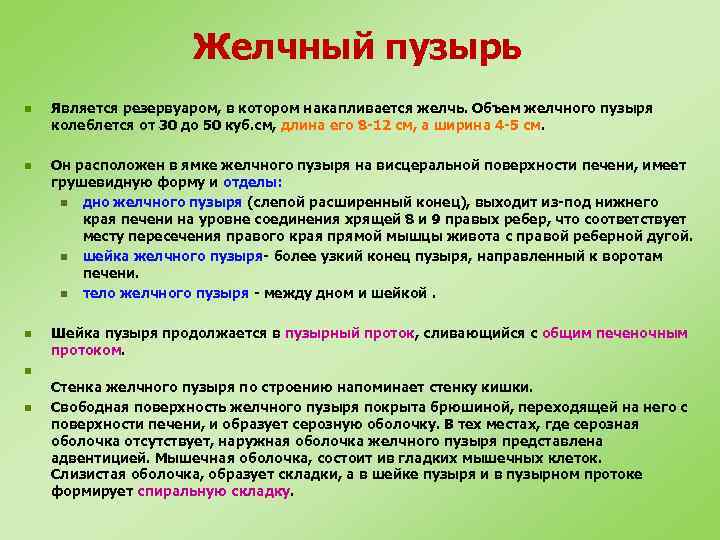 Желчный пузырь

Является резервуаром, в котором накапливается желчь. Объем желчного пузыря колеблется от 30 до 50 куб.см, длина его 8-12 см, а ширина 4-5 см.

Он расположен в ямке желчного пузыря на висцеральной поверхности печени, имеет грушевидную форму и отделы:

дно желчного пузыря (слепой расширенный конец), выходит из-под нижнего края печени на уровне соединения хрящей 8 и 9 правых ребер, что соответствует месту пересечения правого края прямой мышцы живота с правой реберной дугой.

шейка желчного пузыря- более узкий конец пузыря, направленный к воротам печени.

тело желчного пузыря - между дном и шейкой .

Шейка пузыря продолжается в пузырный проток, сливающийся с общим печеночным протоком.

Стенка желчного пузыря по строению напоминает стенку кишки.

Свободная поверхность желчного пузыря покрыта брюшиной, переходящей на него с поверхности печени, и образует серозную оболочку. В тех местах, где серозная оболочка отсутствует, наружная оболочка желчного пузыря представлена адвентицией. Мышечная оболочка, состоит ив гладких мышечных клеток. Слизистая оболочка, образует складки, а в шейке пузыря и в пузырном протоке формирует спиральную складку.